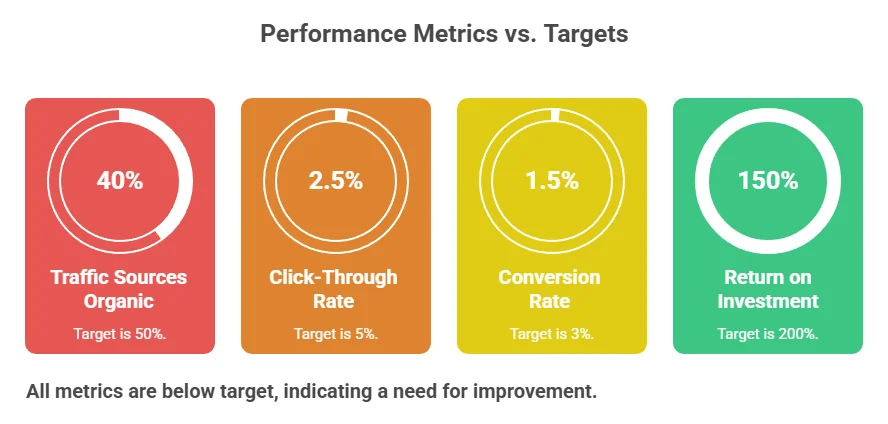 Performance Metrics vs. Targets

40%

Traffic Sources Organic

Target is 50%.

2.5%

Click-Through Rate

Target is 5%.

1.5%

Conversion Rate

Target is 3%.

150%

Return on Investment

Target is 200%.

All metrics are below target, indicating a need for improvement.